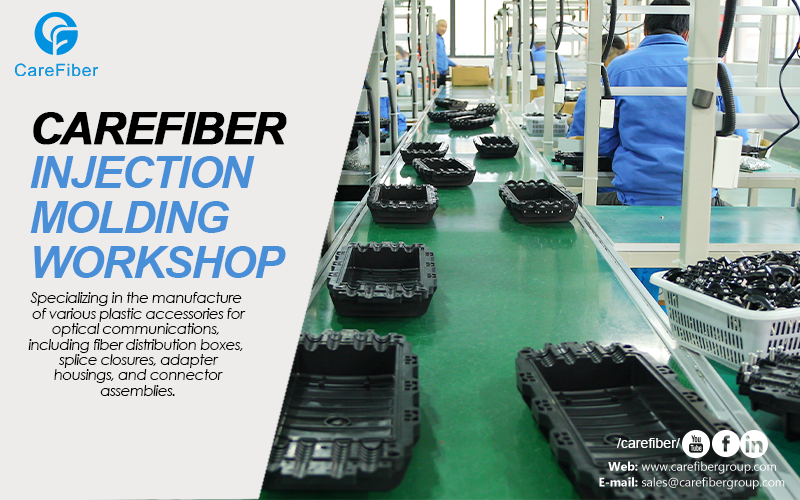 CareFiber

CAREFIBER
INJECTION
MOLDING
WORKSHOP

Specializing in the manufacture of various plastic accessories for optical communications, including fiber distribution boxes, splice closures, adapter housings, and connector assemblies.

/carefiber/ You Tube f in

Web: www.carefibergroup.com
E-mail: sales@carefibergroup.com